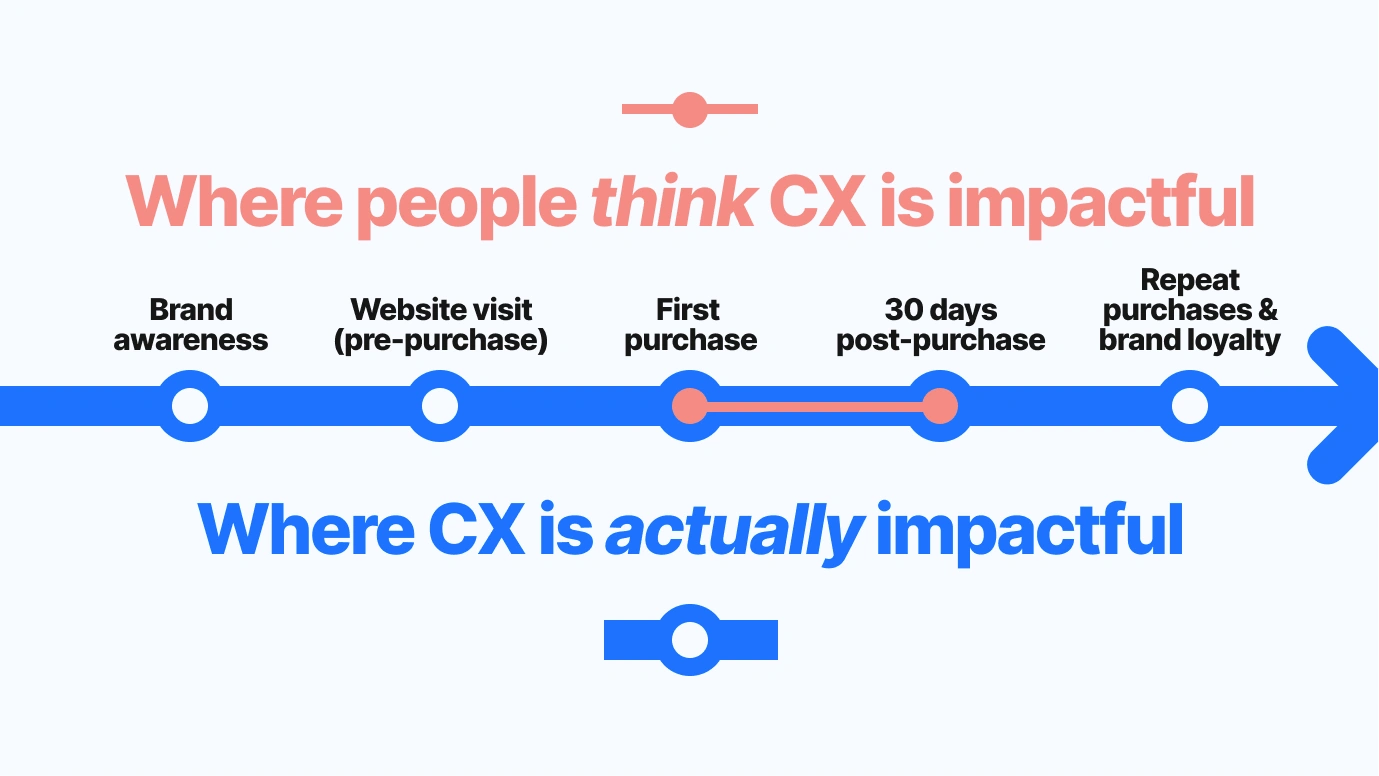 Where people think CX is impactful

Brand awareness

Website visit (pre-purchase)

First purchase

30 days post-purchase

Repeat purchases & brand loyalty

Where CX is actually impactful